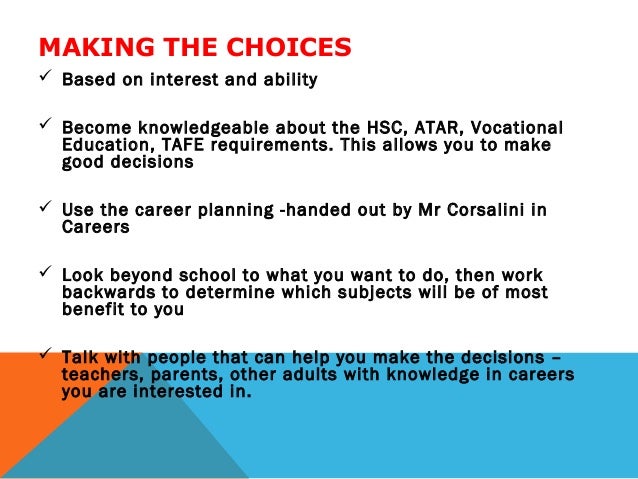 MAKING THE CHOICES

✓ Based on interest and ability

✓ Become knowledgeable about the HSC, ATAR, Vocational Education, TAFE requirements. This allows you to make good decisions

✓ Use the career planning -handed out by Mr Corsalini in Careers

✓ Look beyond school to what you want to do, then work backwards to determine which subjects will be of most benefit to you

✓ Talk with people that can help you make the decisions – teachers, parents, other adults with knowledge in careers you are interested in.